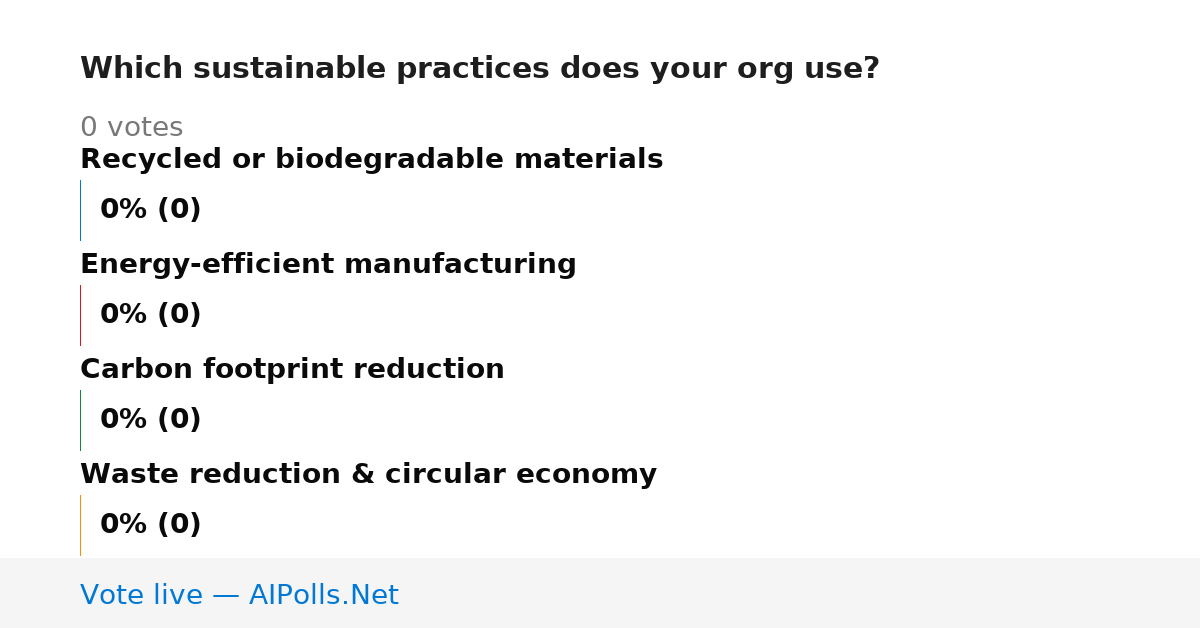 Which sustainable practices does your org use?

0 votes

Recycled or biodegradable materials

0% (0)

Energy-efficient manufacturing

0% (0)

Carbon footprint reduction

0% (0)

Waste reduction & circular economy

0% (0)

Vote live — AIPolls.Net